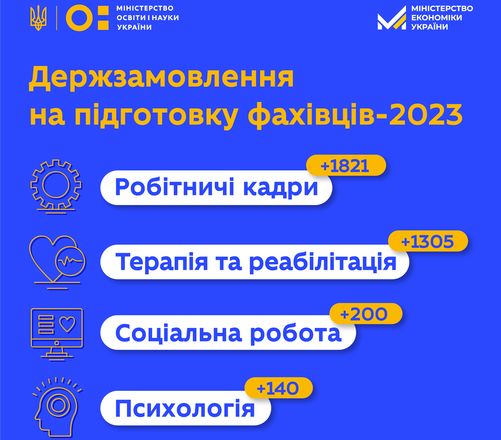 МІНІСТЕРСТВО ОСВІТИ І НАУКИ УКРАЇНИ

МІНІСТЕРСТВО ЕКОНОМІКИ УКРАЇНИ

Держзамовлення на підготовку фахівців-2023

+1821
Робітничі кадри

+1305
Терапія та реабілітація

+200
Соціальна робота

+140
Психологія